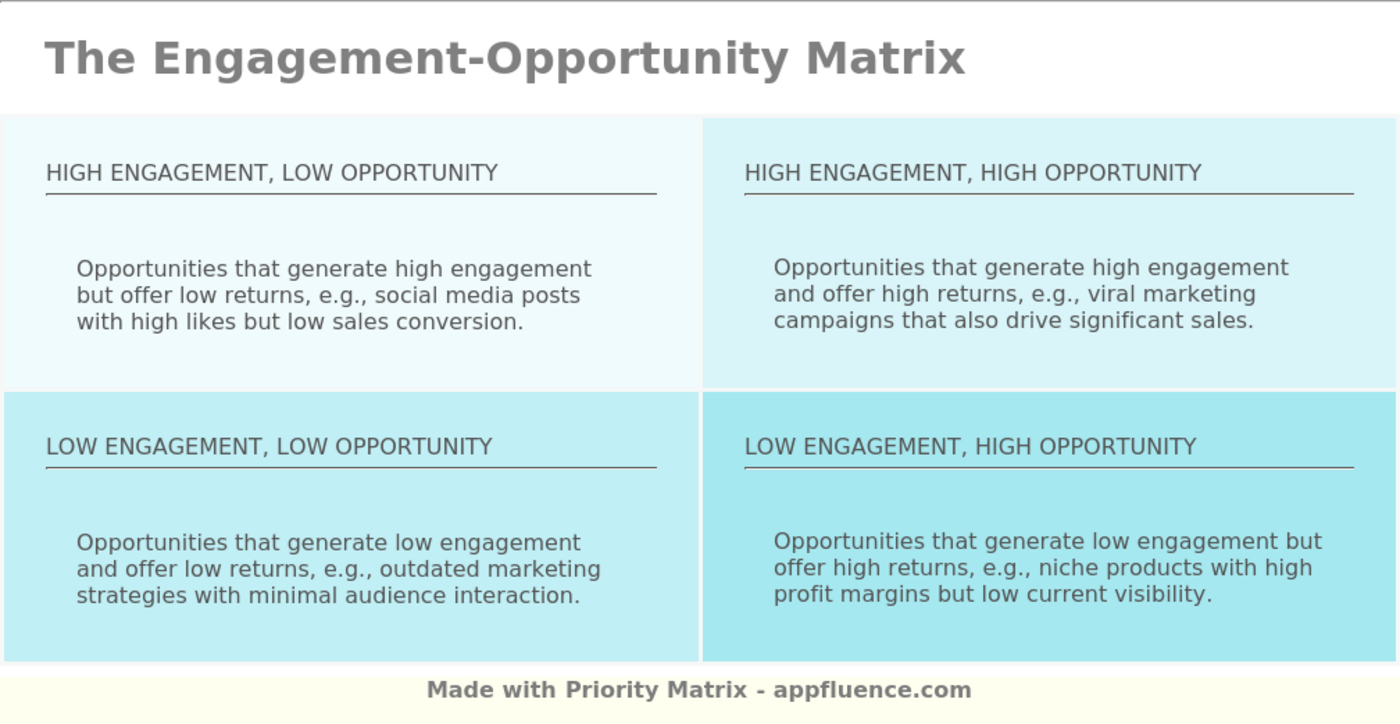 The Engagement-Opportunity Matrix

HIGH ENGAGEMENT, LOW OPPORTUNITY

Opportunities that generate high engagement but offer low returns, e.g., social media posts with high likes but low sales conversion.

HIGH ENGAGEMENT, HIGH OPPORTUNITY

Opportunities that generate high engagement and offer high returns, e.g., viral marketing campaigns that also drive significant sales.

LOW ENGAGEMENT, LOW OPPORTUNITY

Opportunities that generate low engagement and offer low returns, e.g., outdated marketing strategies with minimal audience interaction.

LOW ENGAGEMENT, HIGH OPPORTUNITY

Opportunities that generate low engagement but offer high returns, e.g., niche products with high profit margins but low current visibility.

Made with Priority Matrix - appfluence.com